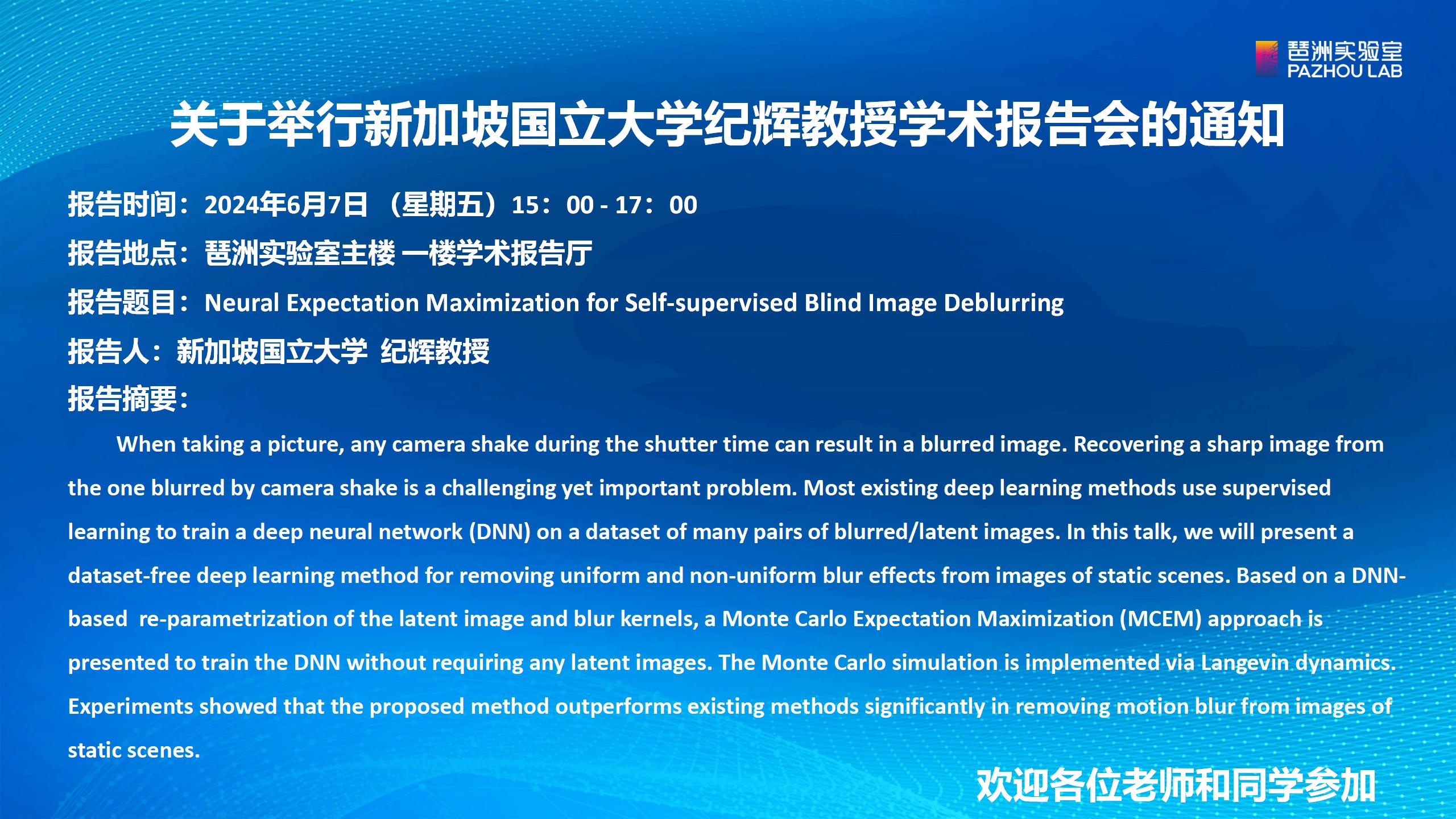 琶洲实验室
PAZHOU LAB

关于举行新加坡国立大学纪辉教授学术报告会的通知

报告时间：2024年6月7日 （星期五）15：00 - 17：00

报告地点：琶洲实验室主楼 一楼学术报告厅

报告题目：Neural Expectation Maximization for Self-supervised Blind Image Deblurring

报告人：新加坡国立大学 纪辉教授

报告摘要：

When taking a picture, any camera shake during the shutter time can result in a blurred image. Recovering a sharp image from the one blurred by camera shake is a challenging yet important problem. Most existing deep learning methods use supervised learning to train a deep neural network (DNN) on a dataset of many pairs of blurred/latent images. In this talk, we will present a dataset-free deep learning method for removing uniform and non-uniform blur effects from images of static scenes. Based on a DNN-based re-parametrization of the latent image and blur kernels, a Monte Carlo Expectation Maximization (MCEM) approach is presented to train the DNN without requiring any latent images. The Monte Carlo simulation is implemented via Langevin dynamics. Experiments showed that the proposed method outperforms existing methods significantly in removing motion blur from images of static scenes.

欢迎各位老师和同学参加